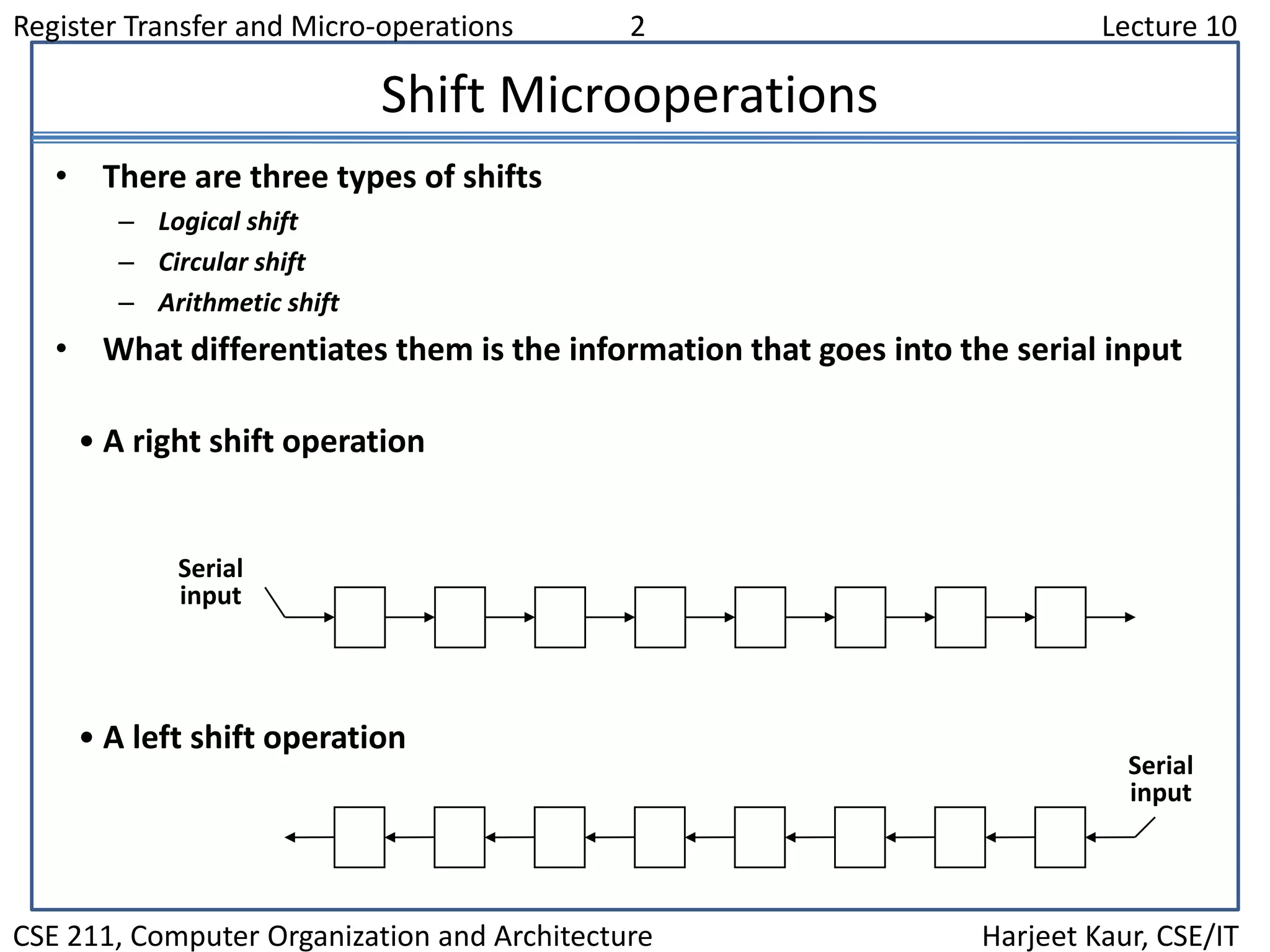 Register Transfer and Micro-operations 2 Lecture 10

Shift Microoperations

• There are three types of shifts
– Logical shift
– Circular shift
– Arithmetic shift
• What differentiates them is the information that goes into the serial input

• A right shift operation

Serial input

• A left shift operation

Serial input

CSE 211, Computer Organization and Architecture Harjeet Kaur, CSE/IT